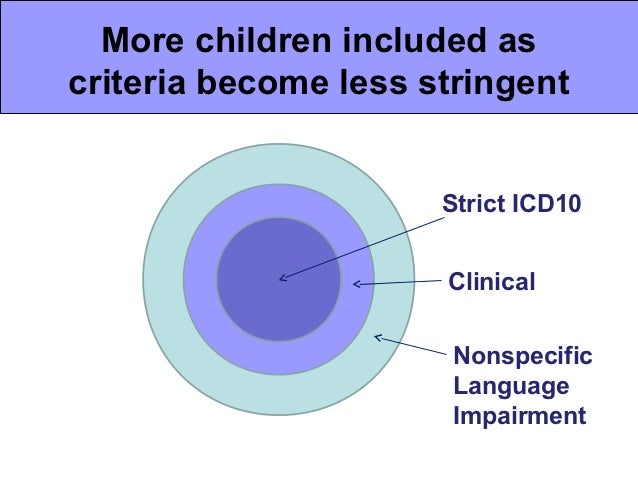 More children included as criteria become less stringent

Strict ICD10

Clinical

Nonspecific Language Impairment